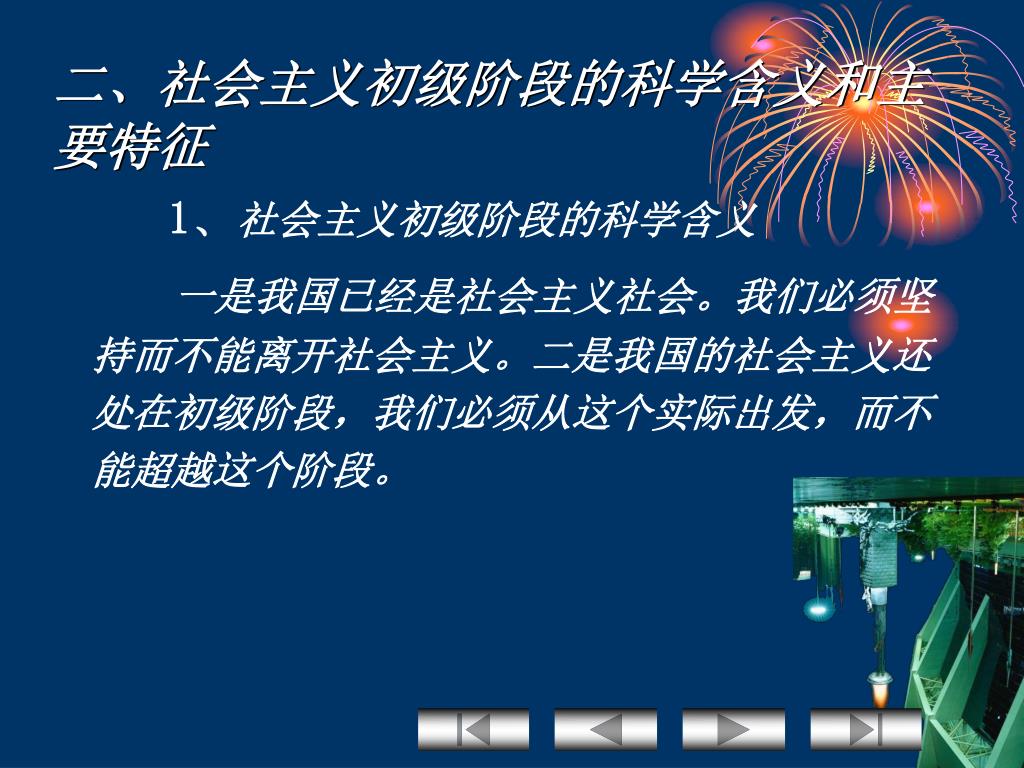 二、社会主义初级阶段的科学含义和主要特征

1、社会主义初级阶段的科学含义

一是我国已经是社会主义社会。我们必须坚持而不能离开社会主义。二是我国的社会主义还处在初级阶段，我们必须从这个实际出发，而不能超越这个阶段。